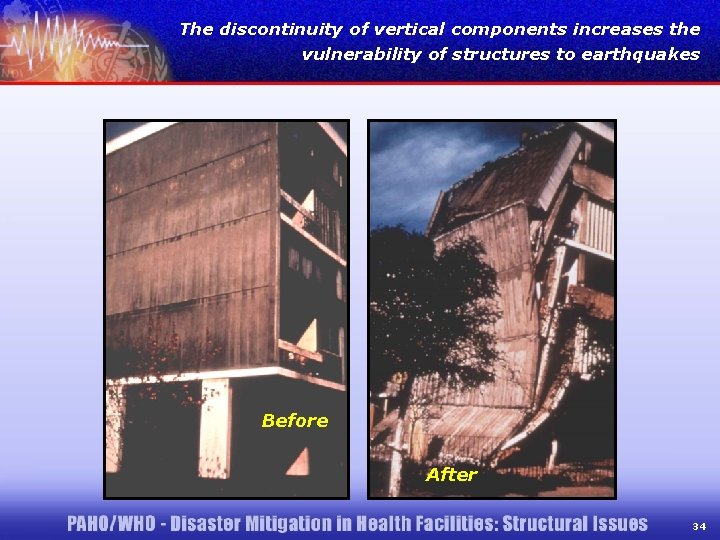 The discontinuity of vertical components increases the vulnerability of structures to earthquakes

Before

After

PAHO/WHO - Disaster Mitigation in Health Facilities: Structural Issues

34